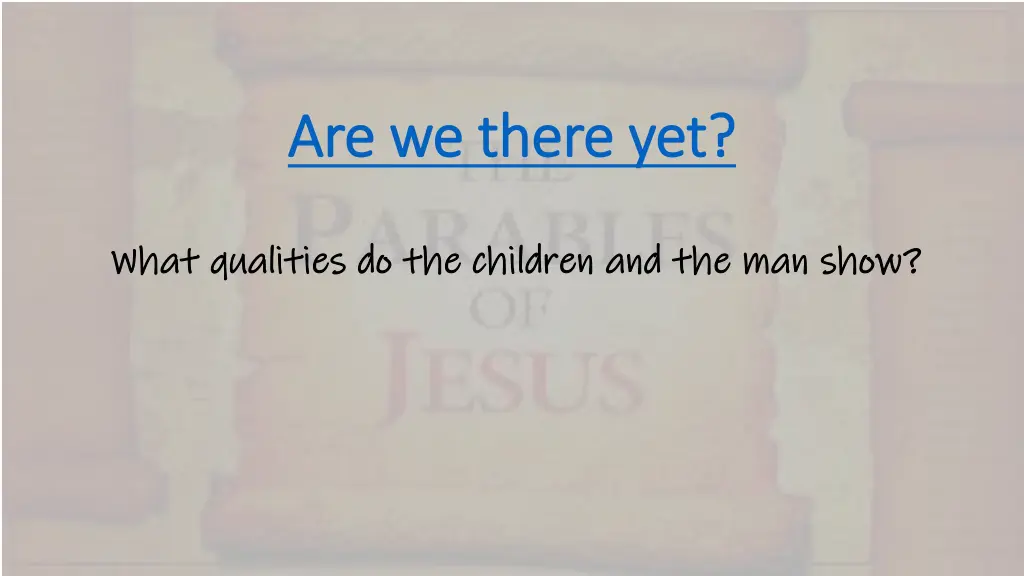 Are we there yet?

What qualities do the children and the man show?

THE PARABLES OF JESUS